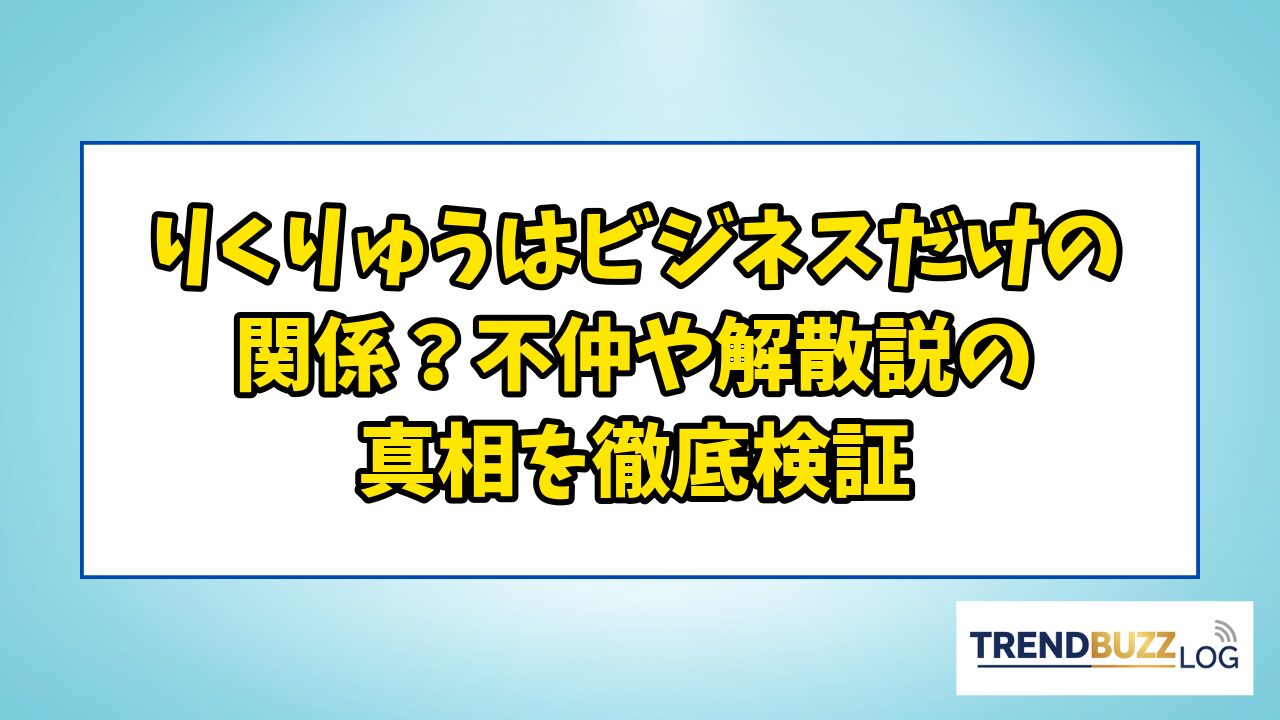 りくりゅうはビジネスだけの関係？不仲や解散説の真相を徹底検証

TRENDBUZZ LOG